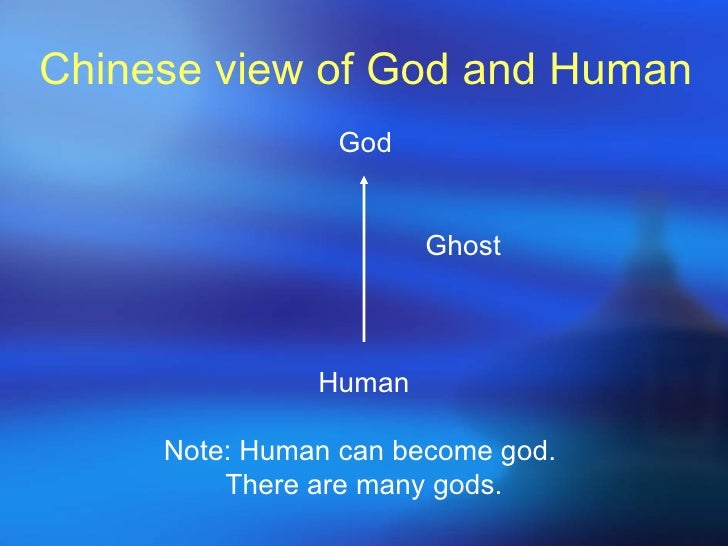 Chinese view of God and Human

God

Ghost

Human

Note: Human can become god.
There are many gods.